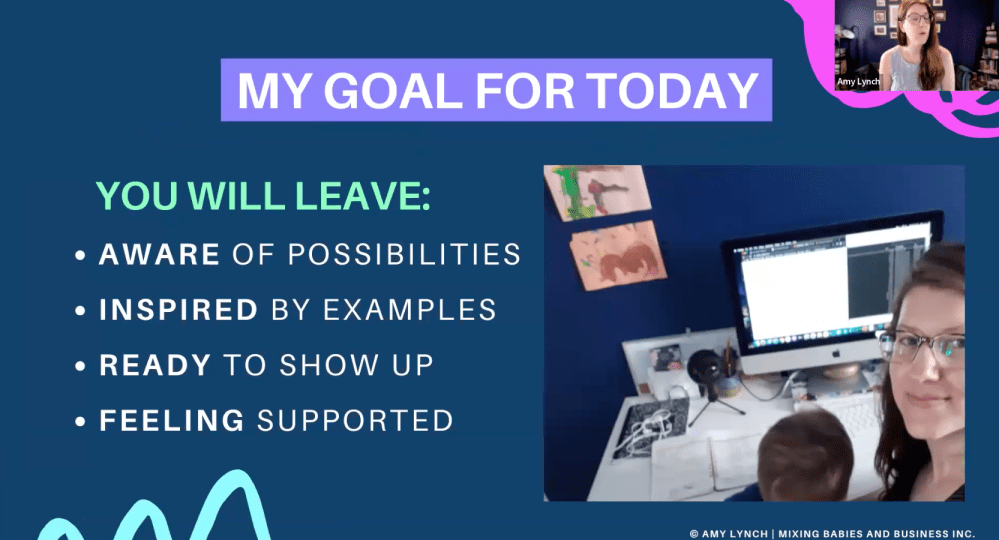 Amy Lynch

MY GOAL FOR TODAY

YOU WILL LEAVE:

• AWARE OF POSSIBILITIES
• INSPIRED BY EXAMPLES
• READY TO SHOW UP
• FEELING SUPPORTED

© AMY LYNCH | MIXING BABIES AND BUSINESS INC.